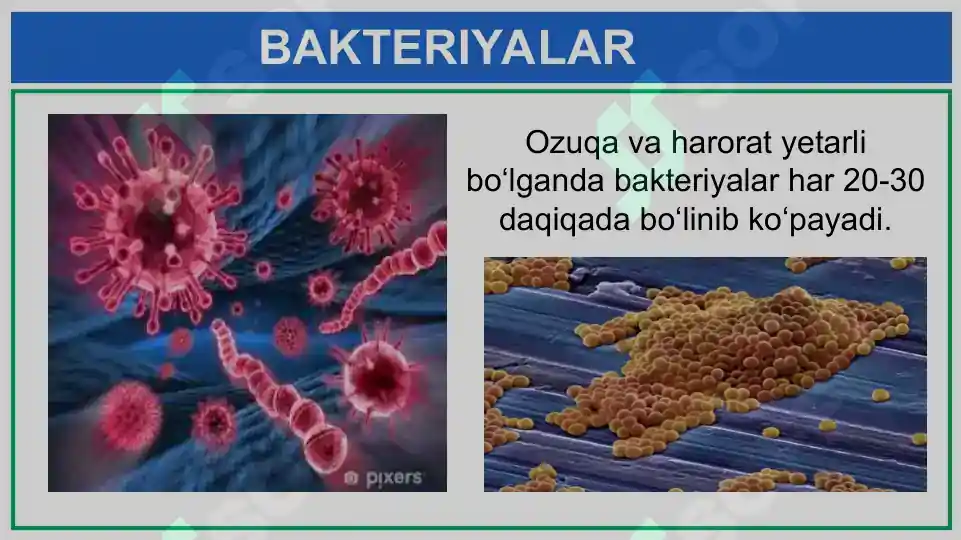 BAKTERIYALAR

Ozuqa va harorat yetarli bo‘lganda bakteriyalar har 20-30 daqiqada bo‘linib ko‘payadi.

pixers